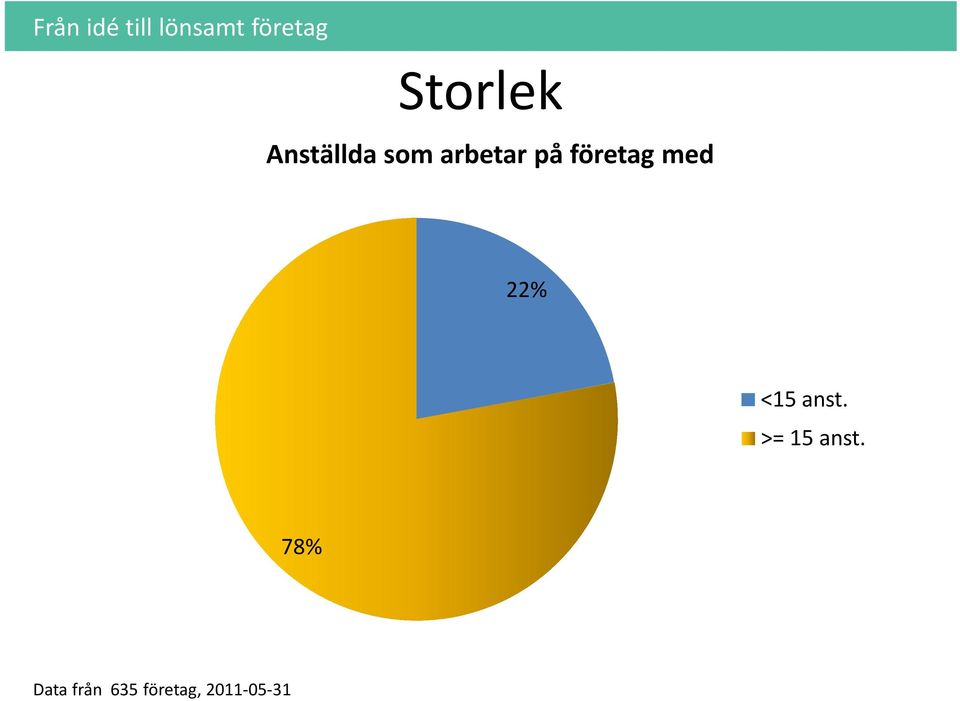 Från idé till lönsamt företag

Storlek

Anställda som arbetar på företag med

22%

78%

<15 anst.

>= 15 anst.

Data från 635 företag, 2011-05-31